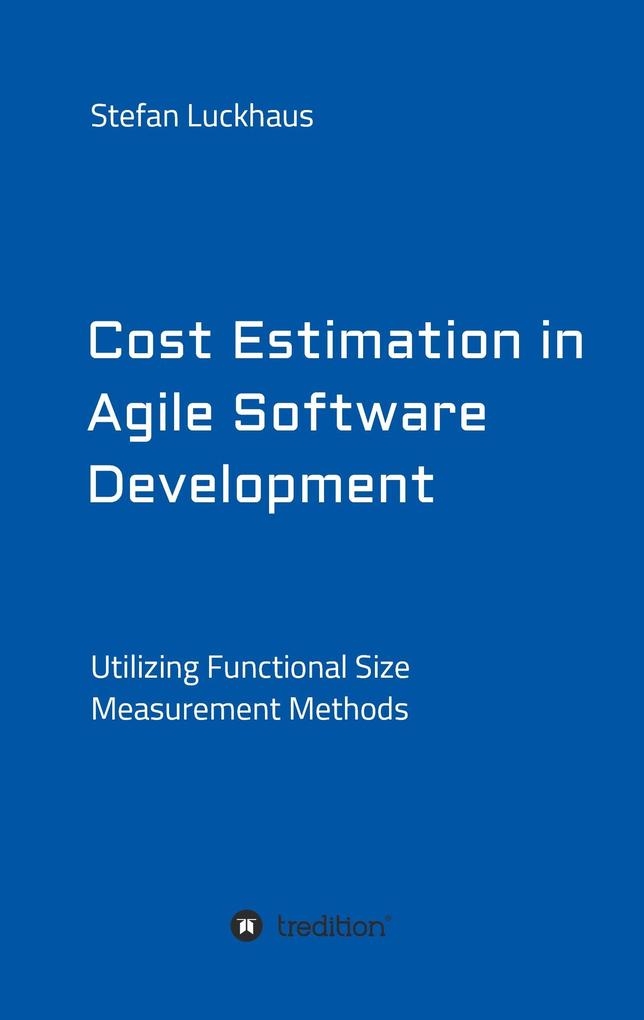 Stefan Luckhaus

Cost Estimation in Agile Software Development

Utilizing Functional Size Measurement Methods

tredition®